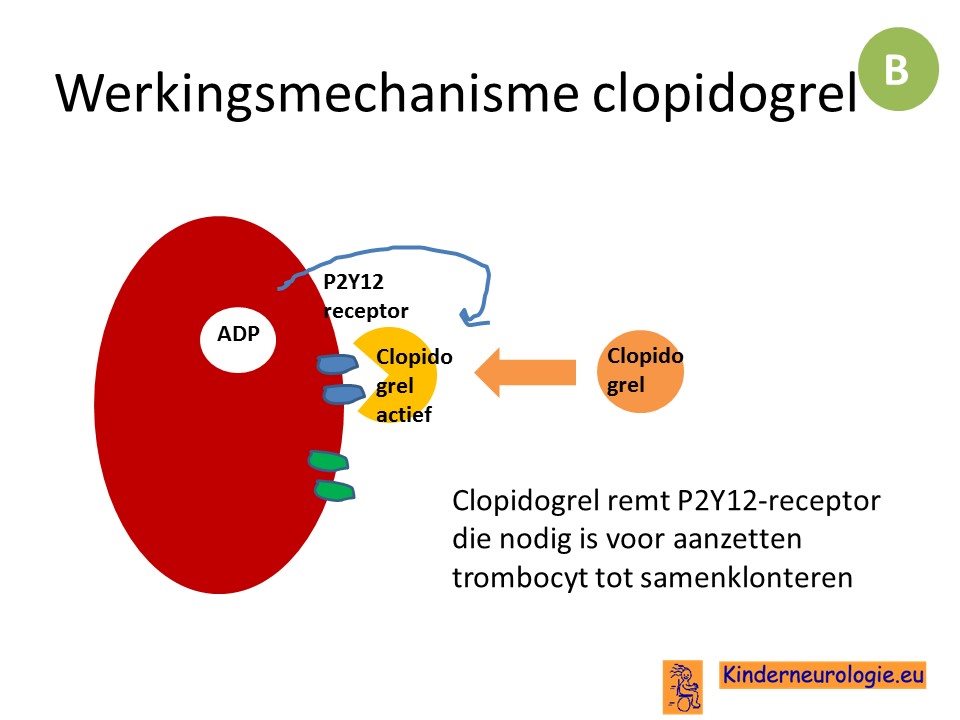 Werkingsmechanisme clopidogrel

B

P2Y12 receptor

ADP

Clopido grel actief

Clopido grel

Clopidogrel remt P2Y12-receptor die nodig is voor aanzetten trombocyt tot samenklonteren

Kinderneurologie.eu